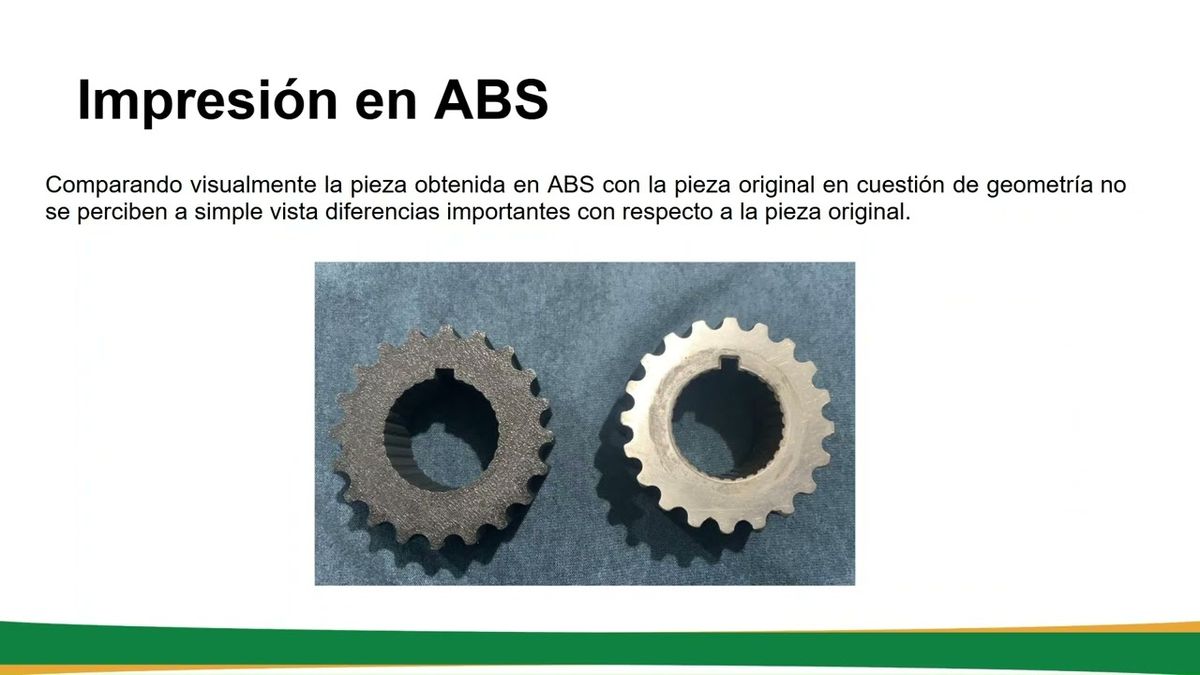 Impresión en ABS

Comparando visualmente la pieza obtenida en ABS con la pieza original en cuestión de geometría no se perciben a simple vista diferencias importantes con respecto a la pieza original.